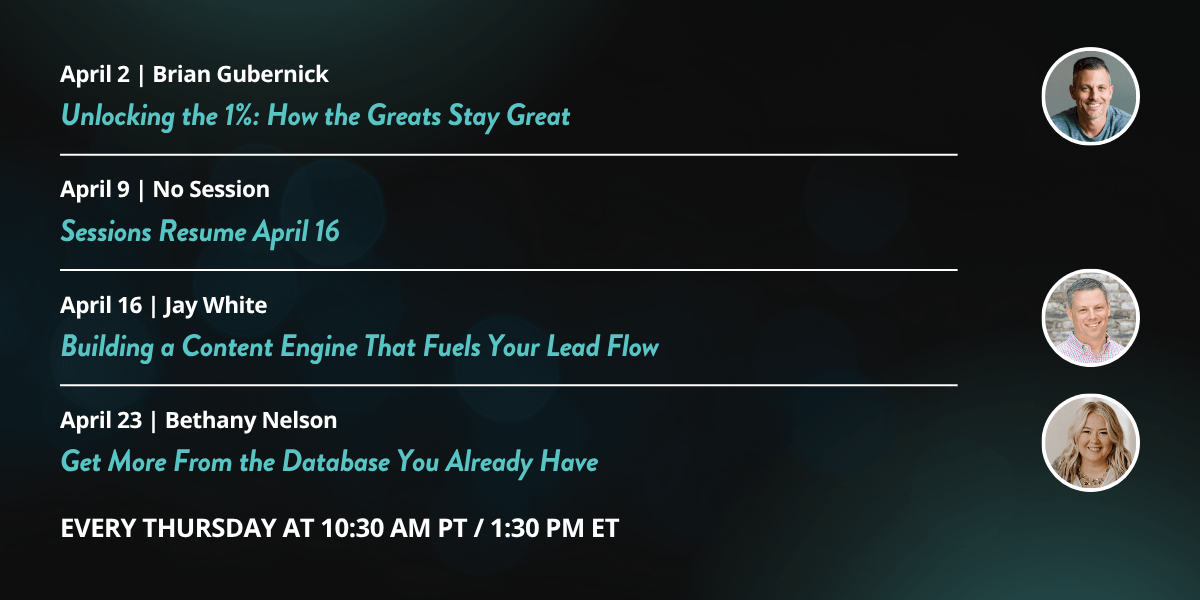 April 2 | Brian Gubernick
Unlocking the 1%: How the Greats Stay Great

April 9 | No Session
Sessions Resume April 16

April 16 | Jay White
Building a Content Engine That Fuels Your Lead Flow

April 23 | Bethany Nelson
Get More From the Database You Already Have

EVERY THURSDAY AT 10:30 AM PT / 1:30 PM ET